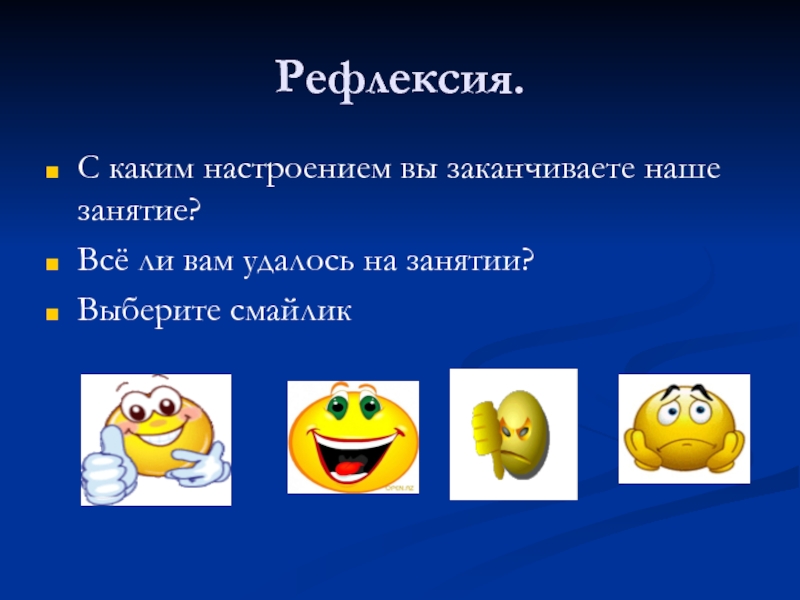 Рефлексия.

С каким настроением вы заканчиваете наше занятие?

Всё ли вам удалось на занятии?

Выберите смайлик